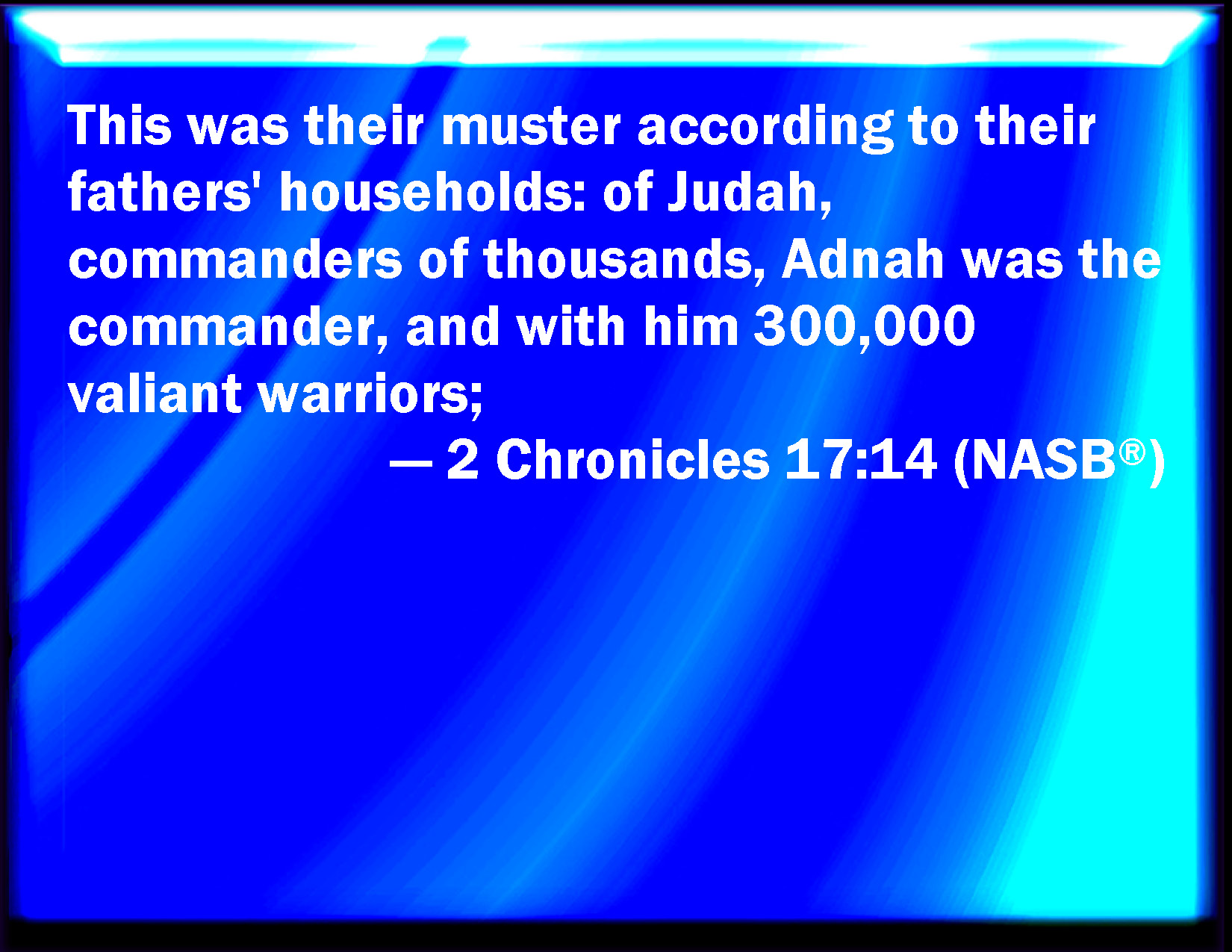 This was their muster according to their fathers' households: of Judah, commanders of thousands, Adnah was the commander, and with him 300,000 valiant warriors;

— 2 Chronicles 17:14 (NASB®)